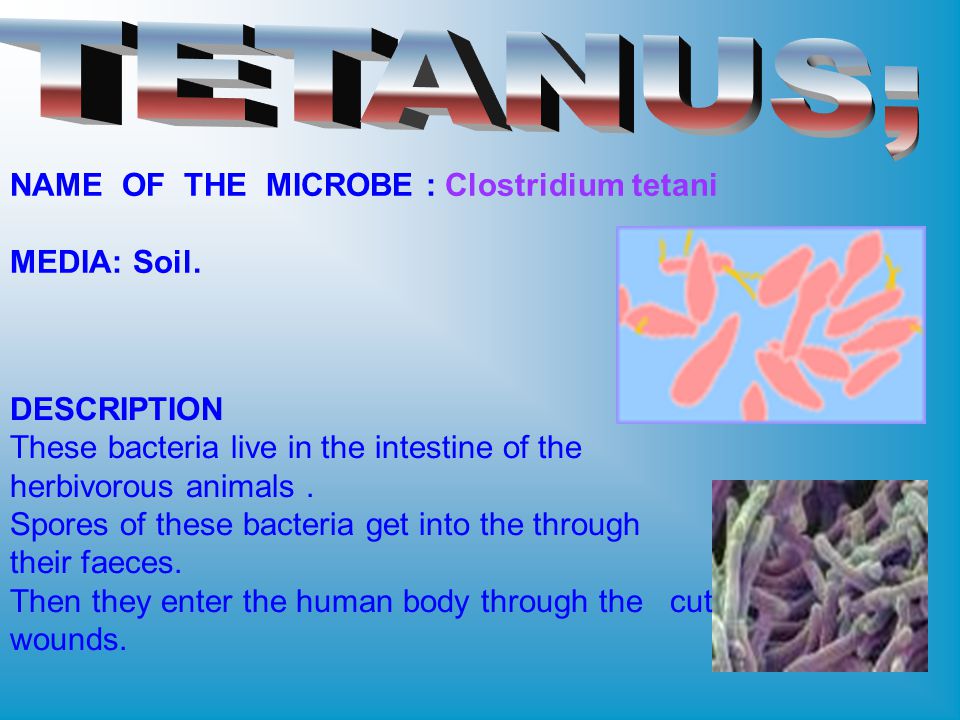 TETANUS;

NAME OF THE MICROBE : Clostridium tetani

MEDIA: Soil.

DESCRIPTION
These bacteria live in the intestine of the herbivorous animals .
Spores of these bacteria get into the through their faeces.
Then they enter the human body through the cut wounds.